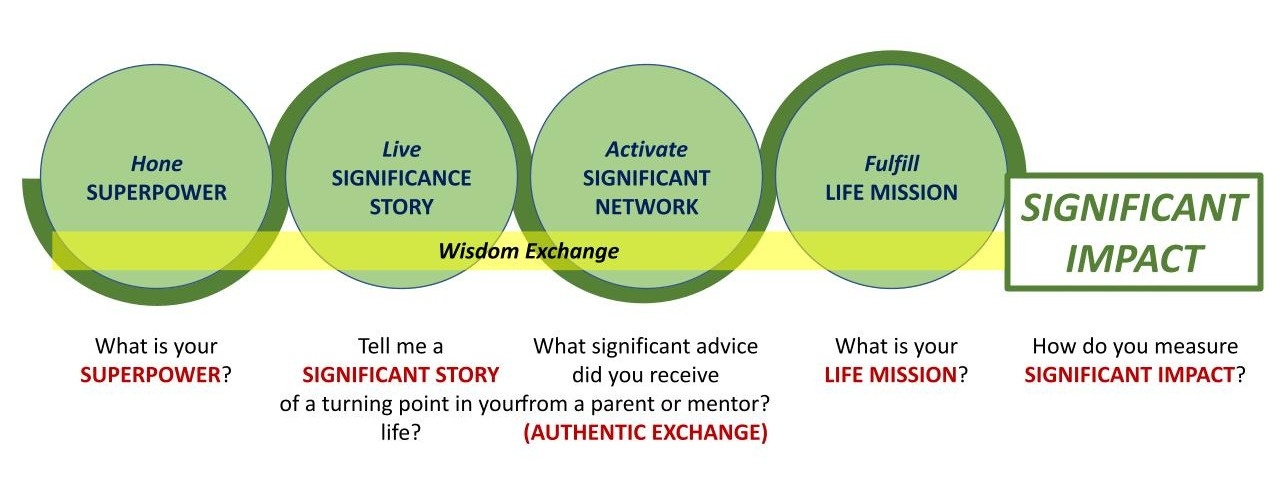 Hone
SUPERPOWER

Live
SIGNIFICANCE
STORY

Activate
SIGNIFICANT
NETWORK

Fulfill
LIFE MISSION

SIGNIFICANT
IMPACT

Wisdom Exchange

What is your
SUPERPOWER?

Tell me a
SIGNIFICANT STORY
of a turning point in your life?

What significant advice did you receive from a parent or mentor?
(AUTHENTIC EXCHANGE)

What is your
LIFE MISSION?

How do you measure
SIGNIFICANT IMPACT?